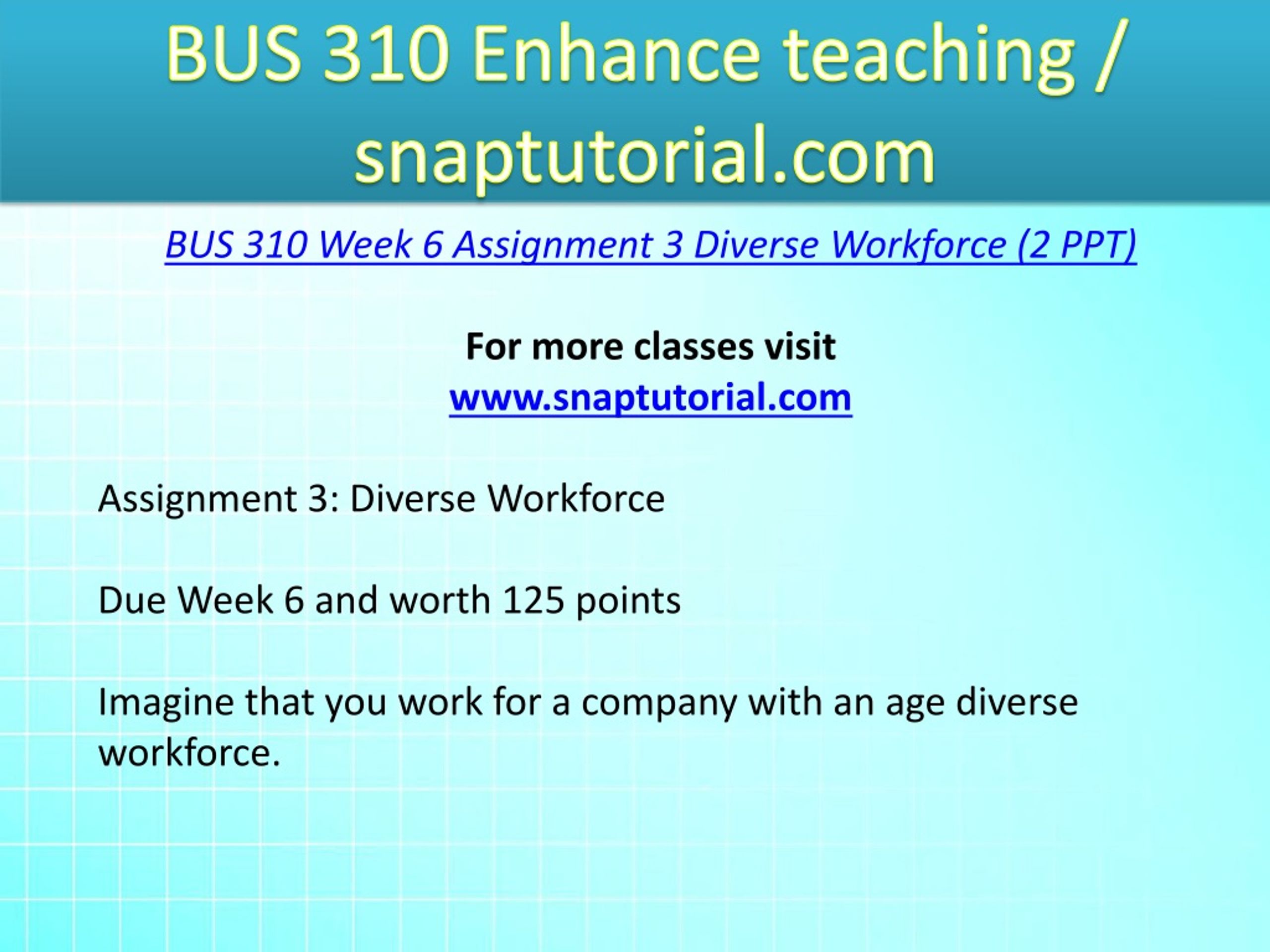 BUS 310 Enhance teaching / snaptutorial.com

BUS 310 Week 6 Assignment 3 Diverse Workforce (2 PPT)

For more classes visit
www.snaptutorial.com

Assignment 3: Diverse Workforce

Due Week 6 and worth 125 points

Imagine that you work for a company with an age diverse workforce.